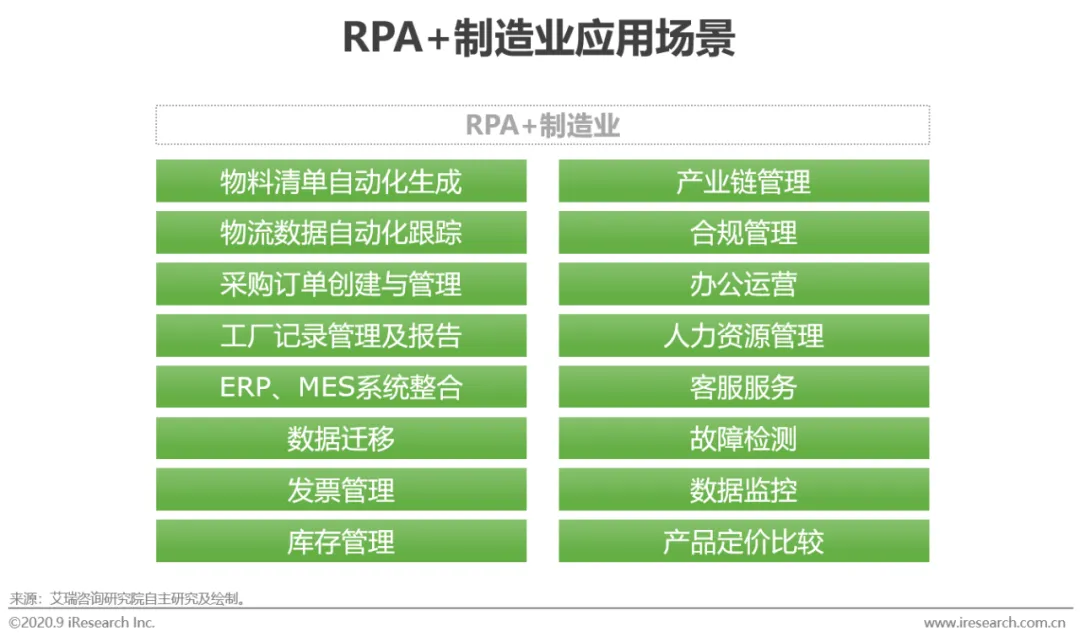 RPA+制造业应用场景

RPA+制造业

物料清单自动化生成

物流数据自动化跟踪

采购订单创建与管理

工厂记录管理及报告

ERP、MES系统整合

数据迁移

发票管理

库存管理

产业链管理

合规管理

办公运营

人力资源管理

客服服务

故障检测

数据监控

产品定价比较

来源：艾瑞咨询研究院自主研究及绘制。

©2020.9 iResearch Inc.

www.iresearch.com.cn